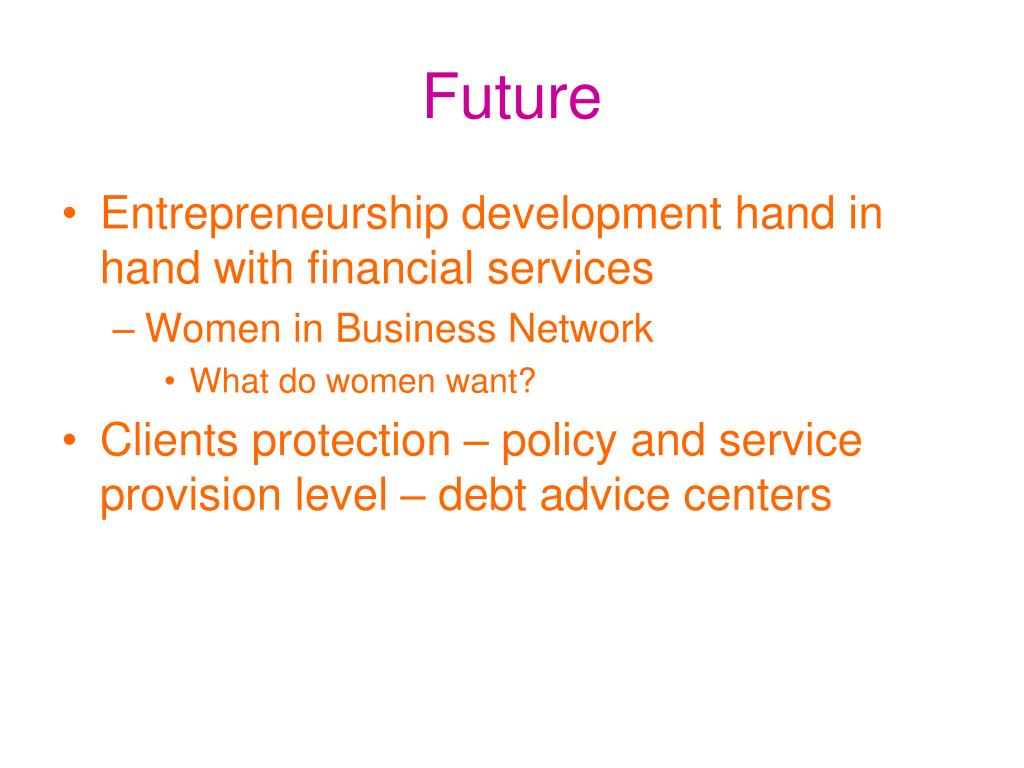 Future

• Entrepreneurship development hand in hand with financial services
– Women in Business Network
• What do women want?
• Clients protection – policy and service provision level – debt advice centers